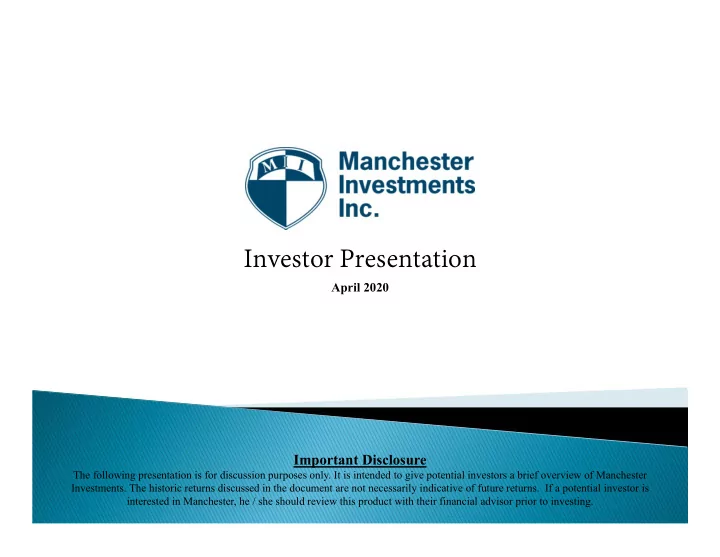 M I

Manchester Investments Inc.

Investor Presentation

April 2020

Important Disclosure

The following presentation is for discussion purposes only. It is intended to give potential investors a brief overview of Manchester Investments. The historic returns discussed in the document are not necessarily indicative of future returns. If a potential investor is interested in Manchester, he / she should review this product with their financial advisor prior to investing.